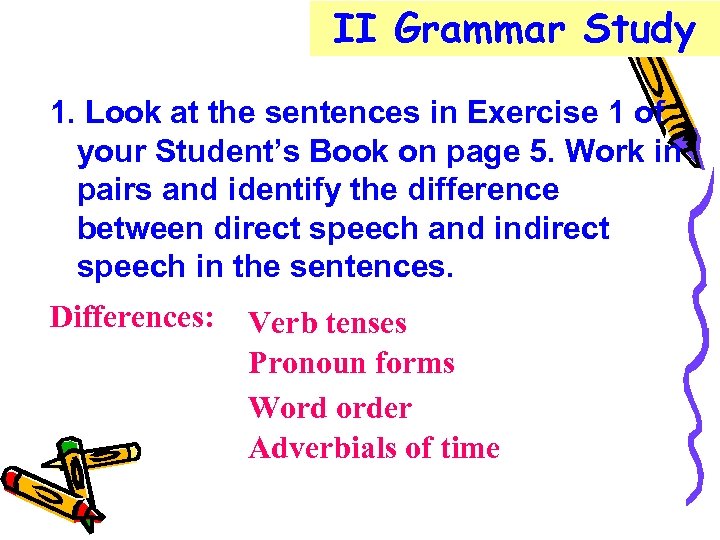 II Grammar Study

1. Look at the sentences in Exercise 1 of your Student's Book on page 5. Work in pairs and identify the difference between direct speech and indirect speech in the sentences.

Differences: Verb tenses
Pronoun forms
Word order
Adverbials of time